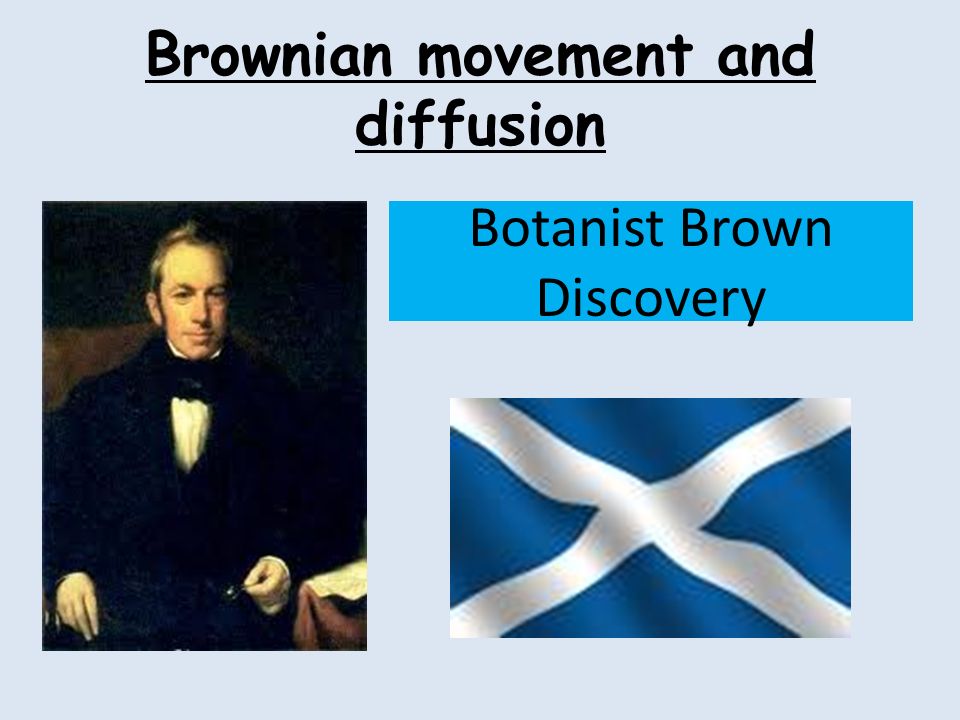 Brownian movement and diffusion

Botanist Brown
Discovery